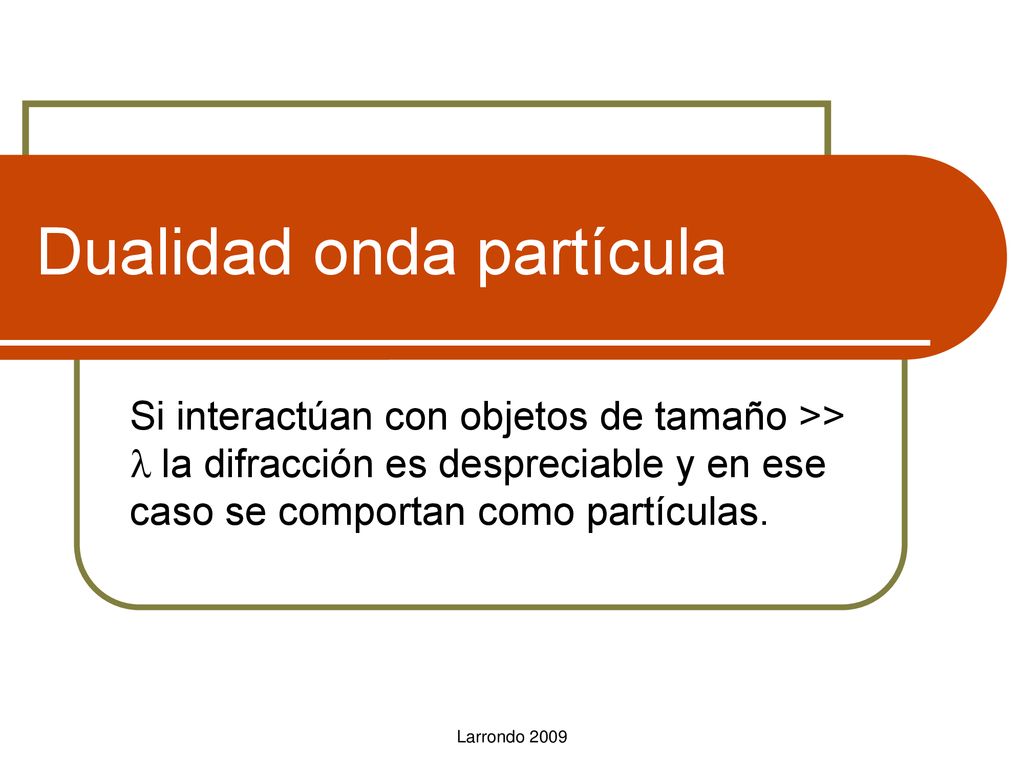 Dualidad onda partícula

Si interactúan con objetos de tamaño >> $\lambda$ la difracción es despreciable y en ese caso se comportan como partículas.

Larrondo 2009